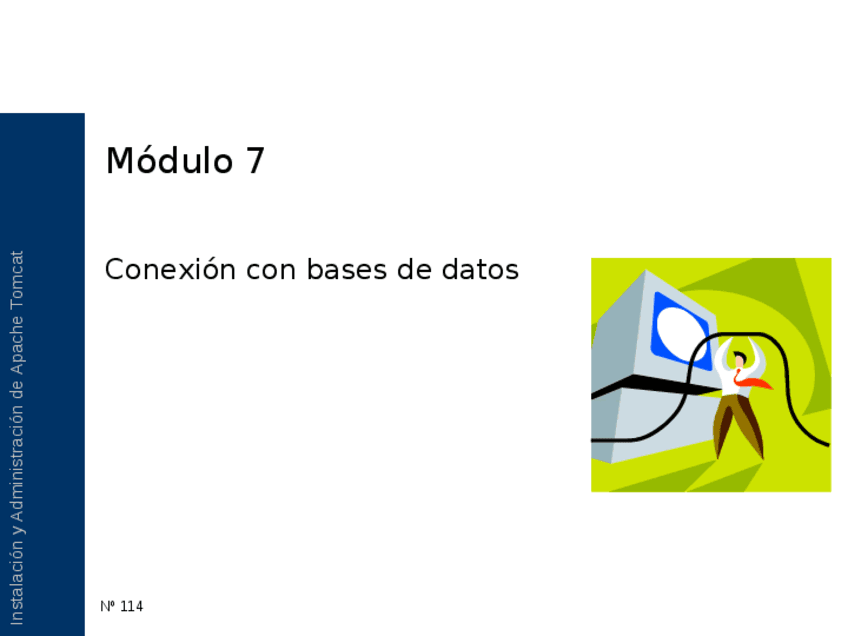 Instalación y Administración de Apache Tomcat

Módulo 7

Conexión con bases de datos

Nº 114